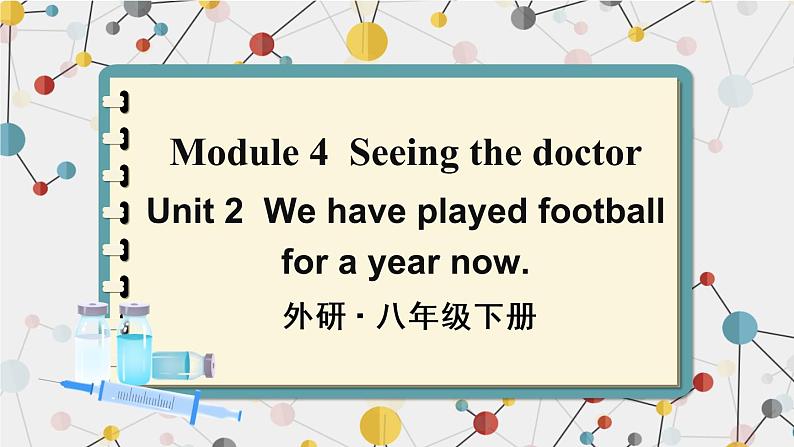 Module 4 Seeing the doctor

Unit 2 We have played football for a year now.

外研 · 八年级下册